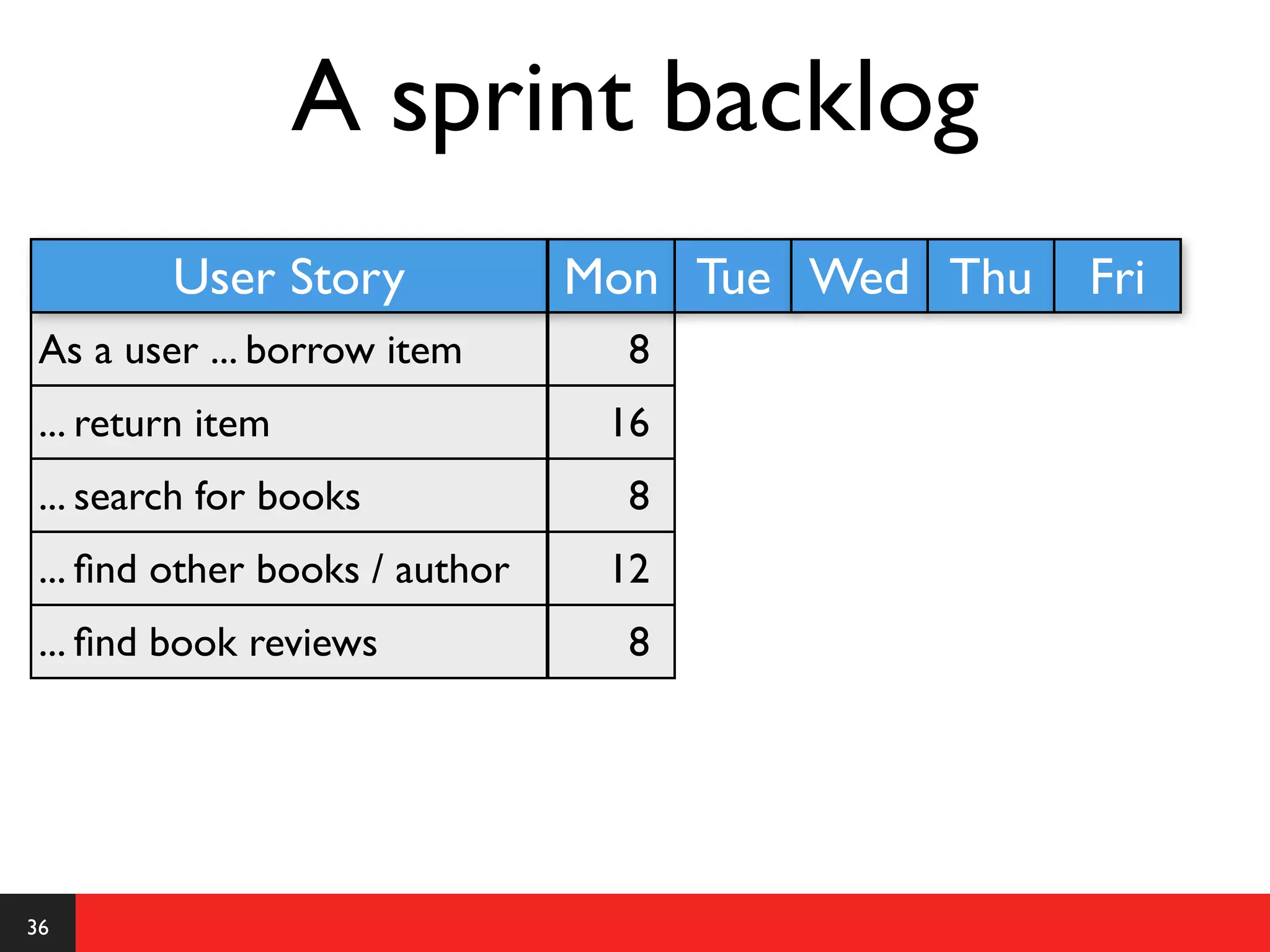 A sprint backlog

| User Story | Mon | Tue | Wed | Thu | Fri |
|---|---|---|---|---|---|
| As a user ... borrow item | 8 | | | | |
| ... return item | 16 | | | | |
| ... search for books | 8 | | | | |
| ... find other books / author | 12 | | | | |
| ... find book reviews | 8 | | | | |

36